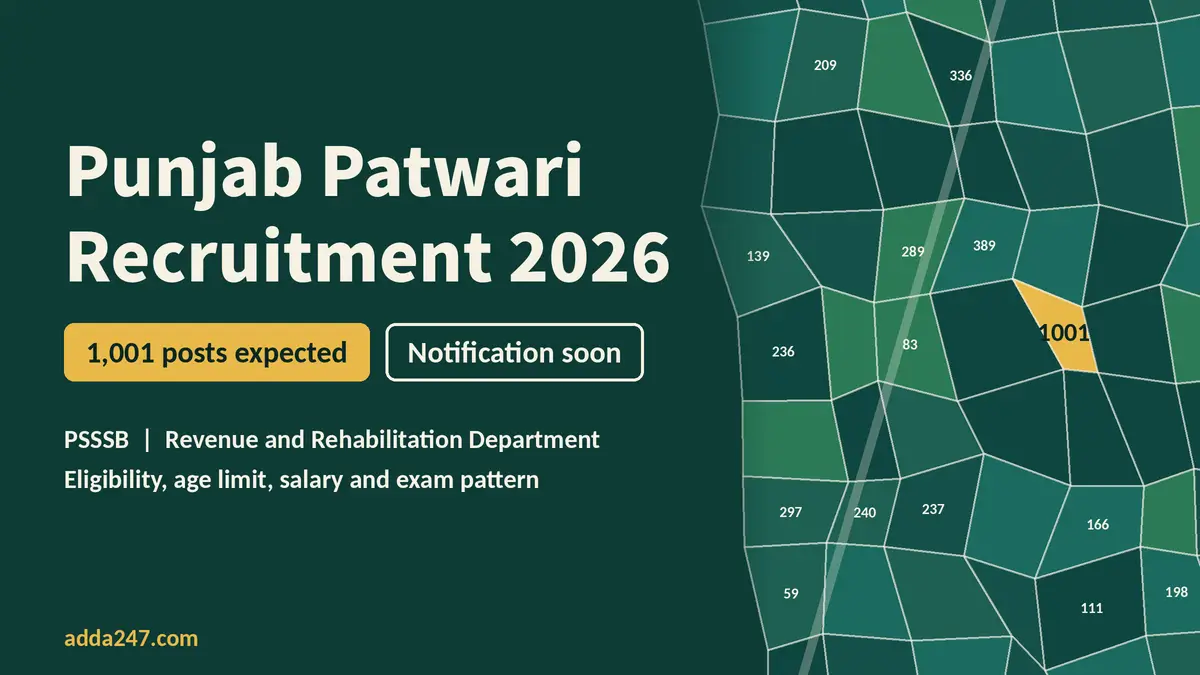 Punjab Patwari Recruitment 2026

1,001 posts expected

Notification soon

PSSSB | Revenue and Rehabilitation Department

Eligibility, age limit, salary and exam pattern

adda247.com

209
336
139
289
389
1001
236
83
297
240
237
166
59
111
198